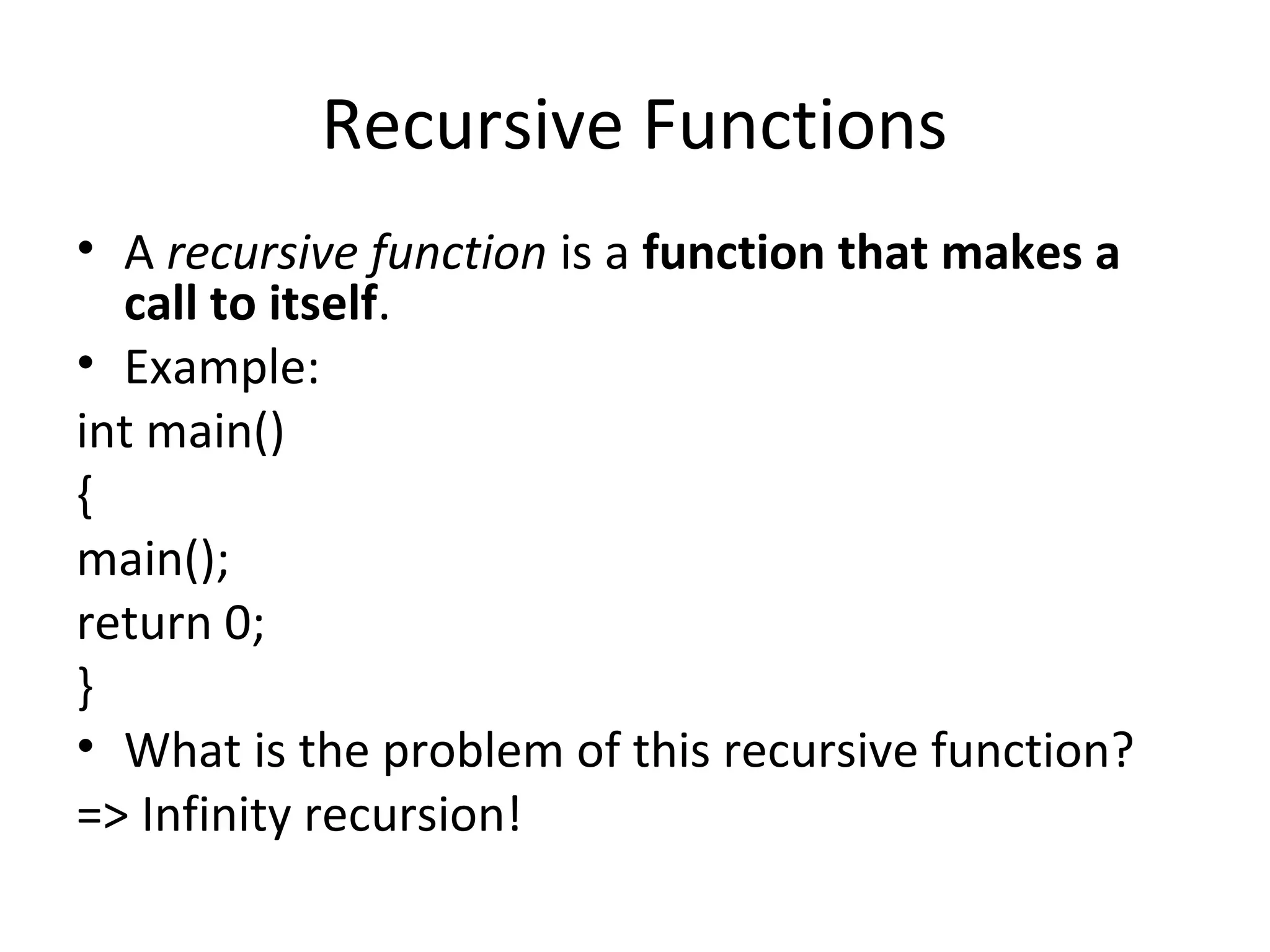 Recursive Functions

• A recursive function is a function that makes a call to itself.

• Example:

int main()

{

main();

return 0;

}

• What is the problem of this recursive function?

=> Infinity recursion!